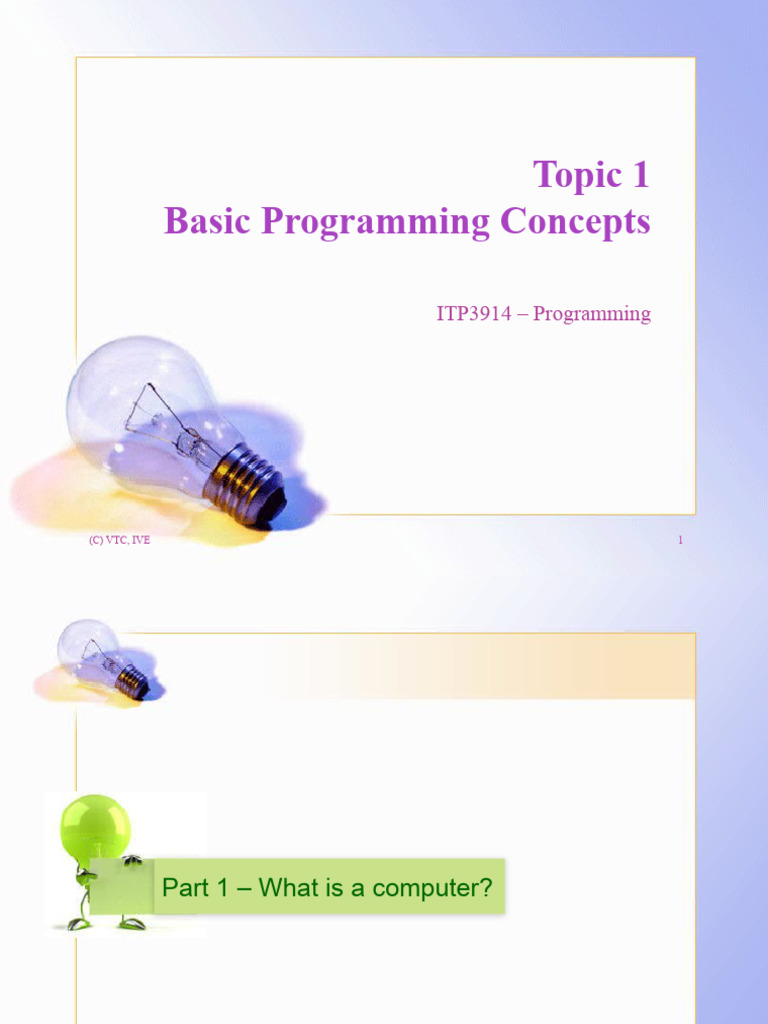 Topic 1
Basic Programming Concepts

ITP3914 – Programming

(C) VTC, IVE

1

Part 1 – What is a computer?